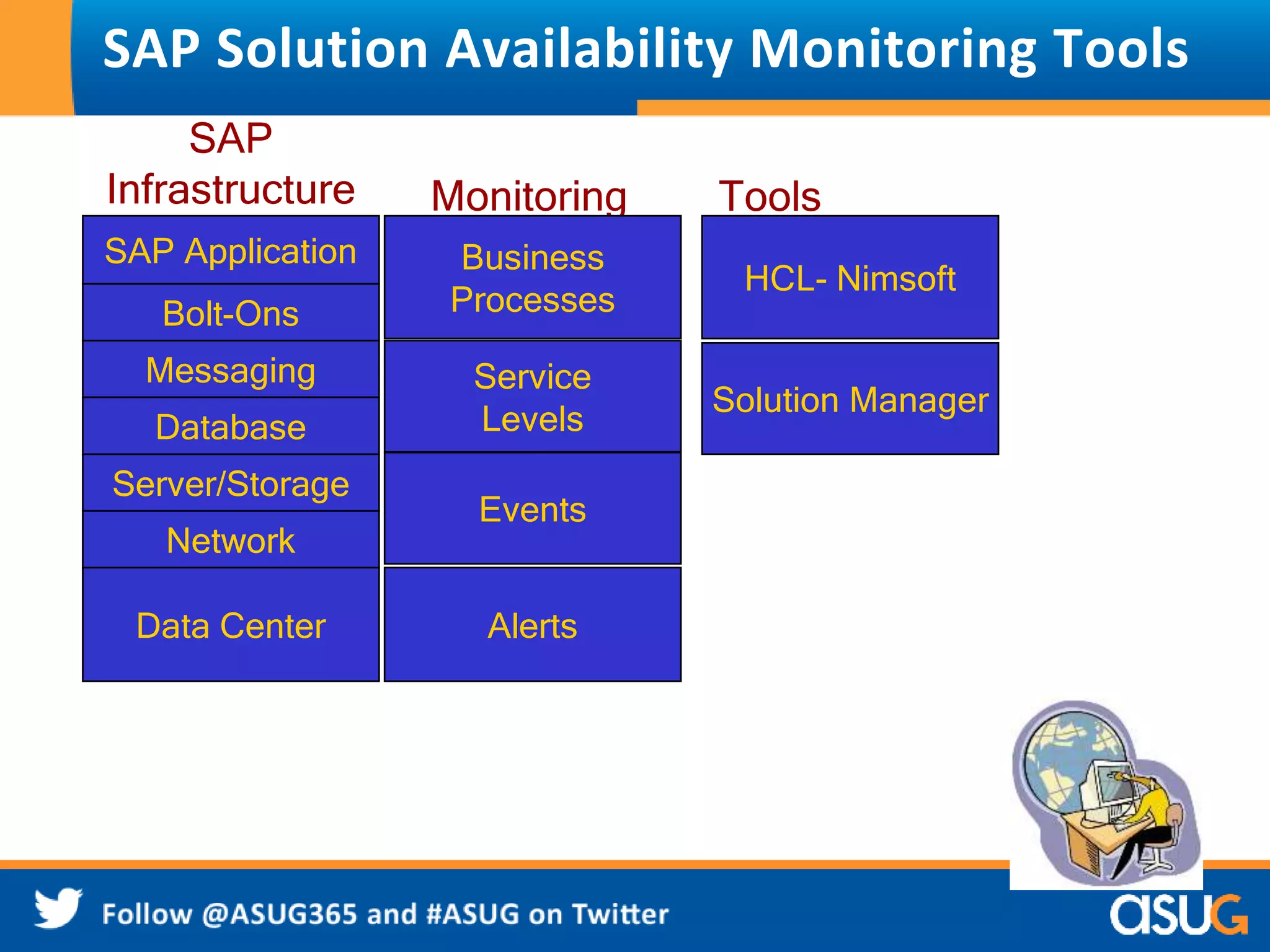 SAP Solution Availability Monitoring Tools

SAP Infrastructure

SAP Application

Bolt-Ons

Messaging

Database

Server/Storage

Network

Data Center

Monitoring

Business Processes

Service Levels

Events

Alerts

Tools

HCL- Nimsoft

Solution Manager

Follow @ASUG365 and #ASUG on Twitter

asug